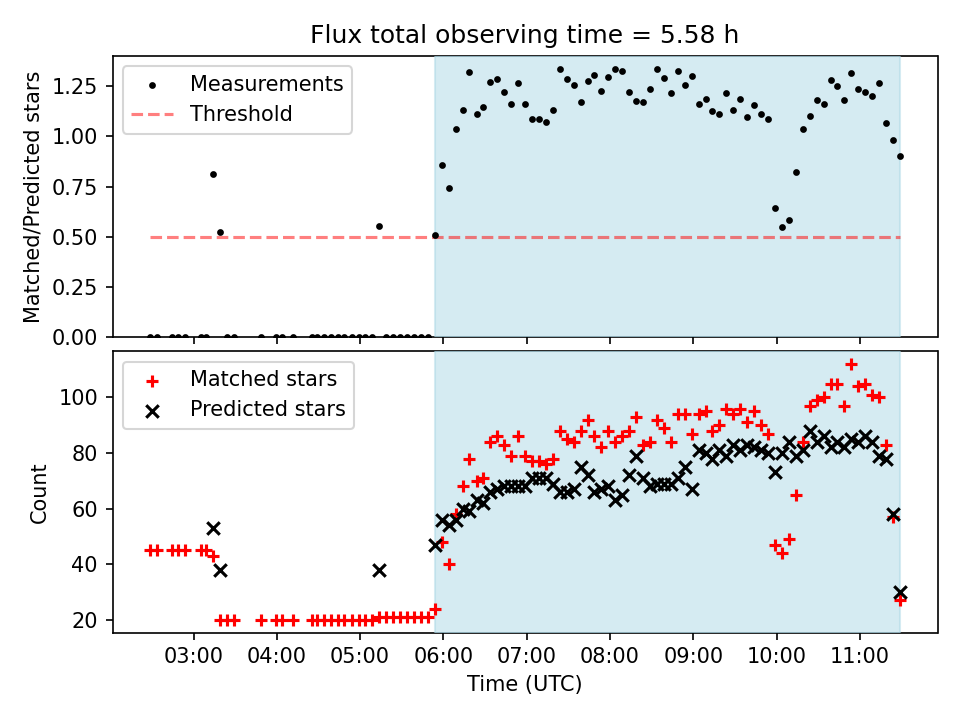 Flux total observing time = 5.58 h

Measurements
Threshold

Matched/Predicted stars

1.25
1.00
0.75
0.50
0.25
0.00

Matched stars
Predicted stars

Count

100
80
60
40
20

03:00
04:00
05:00
06:00
07:00
08:00
09:00
10:00
11:00

Time (UTC)